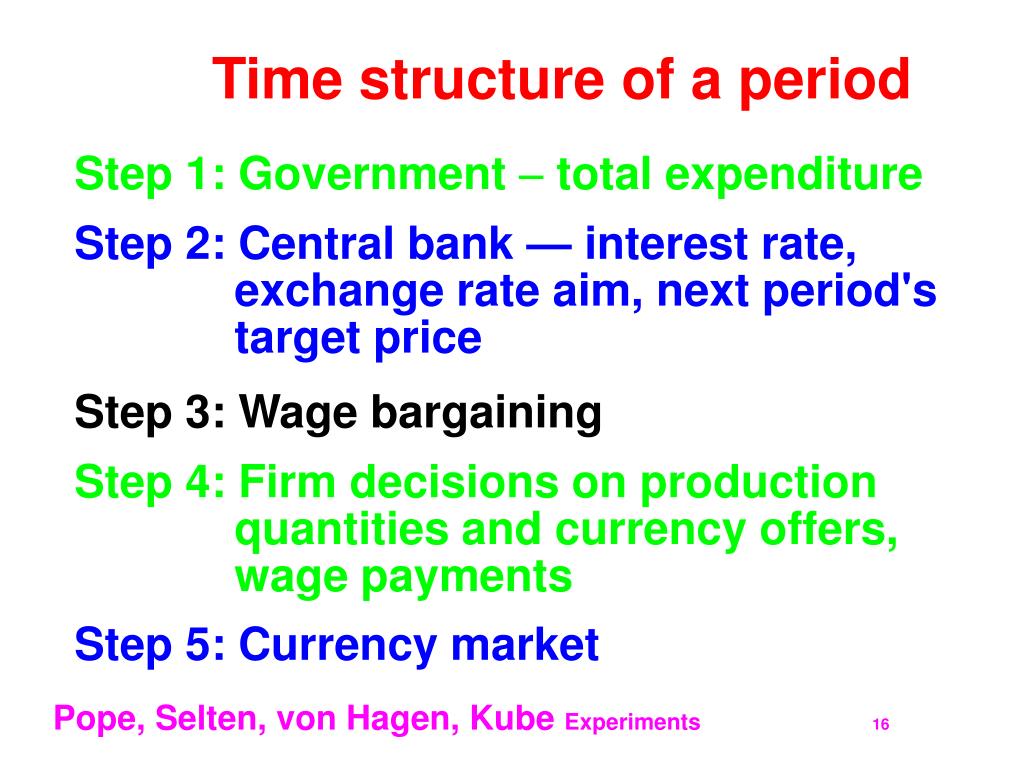 Time structure of a period

Step 1: Government – total expenditure

Step 2: Central bank — interest rate, exchange rate aim, next period's target price

Step 3: Wage bargaining

Step 4: Firm decisions on production quantities and currency offers, wage payments

Step 5: Currency market

Pope, Selten, von Hagen, Kube Experiments 16